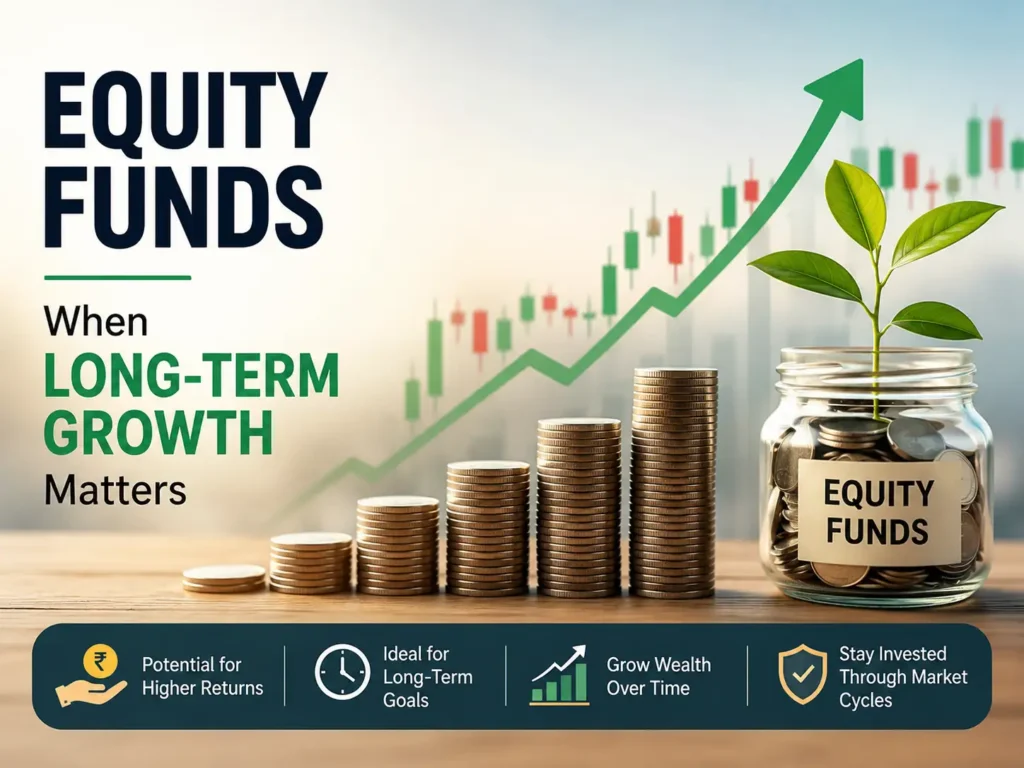 EQUITY FUNDS

When LONG-TERM GROWTH Matters

EQUITY FUNDS

₹ Potential for Higher Returns

Ideal for Long-Term Goals

Grow Wealth Over Time

Stay Invested Through Market Cycles